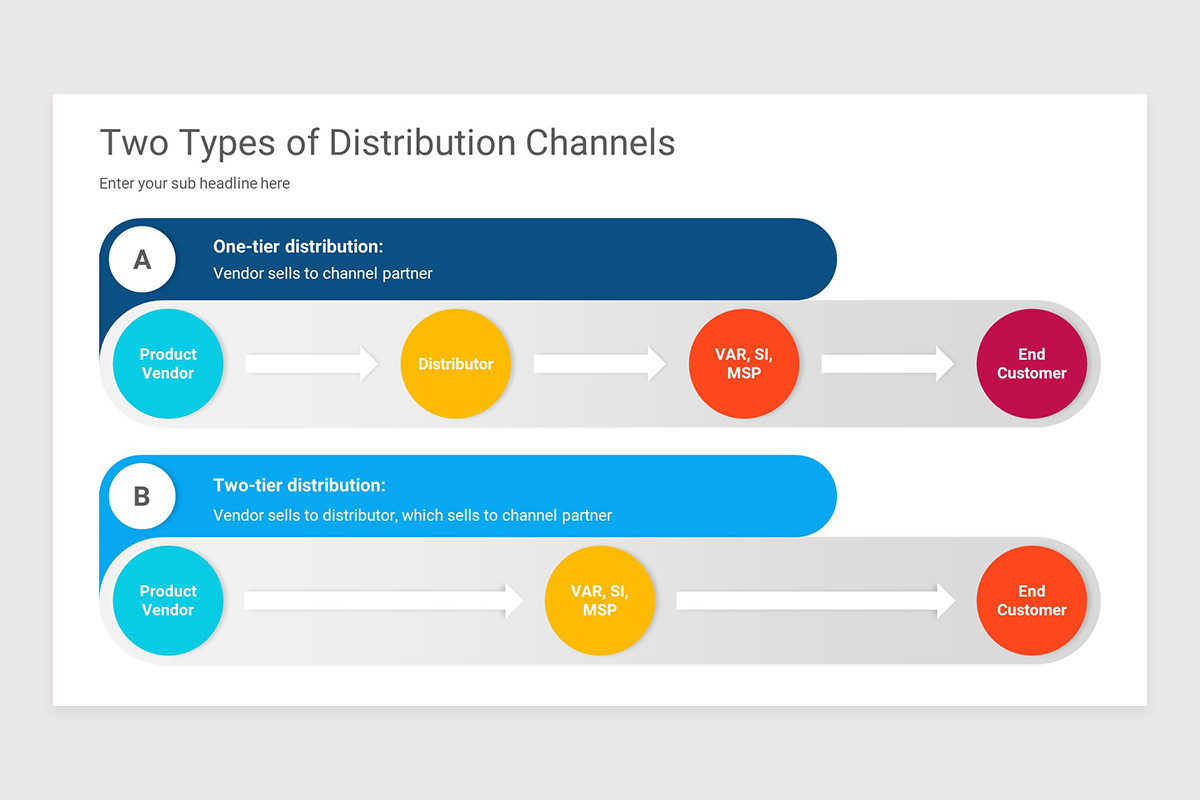 Two Types of Distribution Channels

Enter your sub headline here

A

One-tier distribution:

Vendor sells to channel partner

Product Vendor

Distributor

VAR, SI, MSP

End Customer

B

Two-tier distribution:

Vendor sells to distributor, which sells to channel partner

Product Vendor

VAR, SI, MSP

End Customer